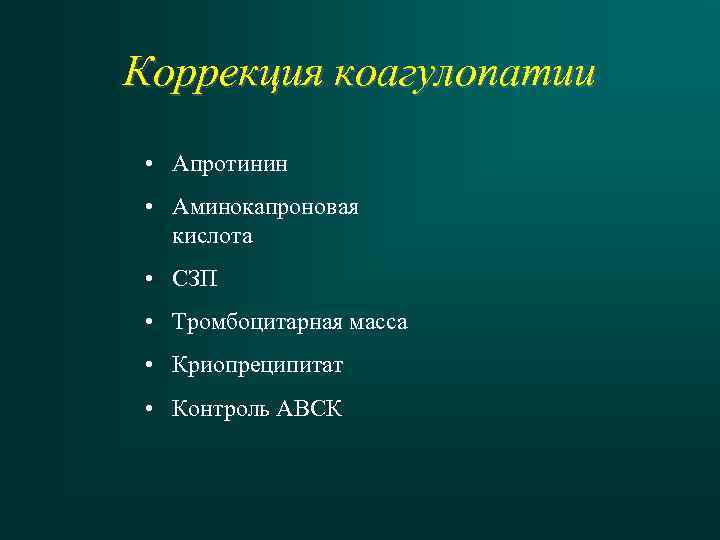 Коррекция коагулопатии

• Апротинин
• Аминокапроновая кислота
• СЗП
• Тромбоцитарная масса
• Криопреципитат
• Контроль АВСК